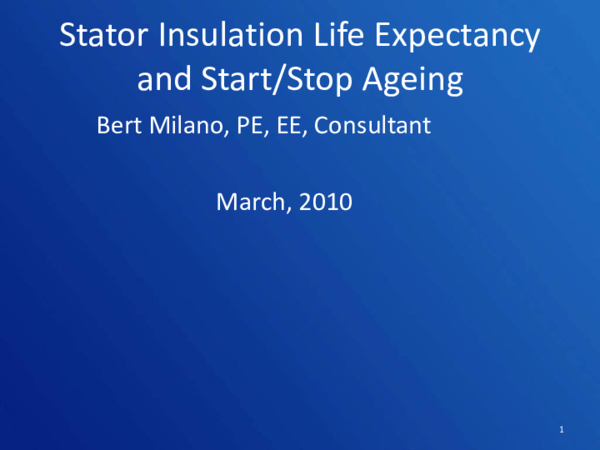 Stator Insulation Life Expectancy and Start/Stop Ageing

Bert Milano, PE, EE, Consultant

March, 2010

1